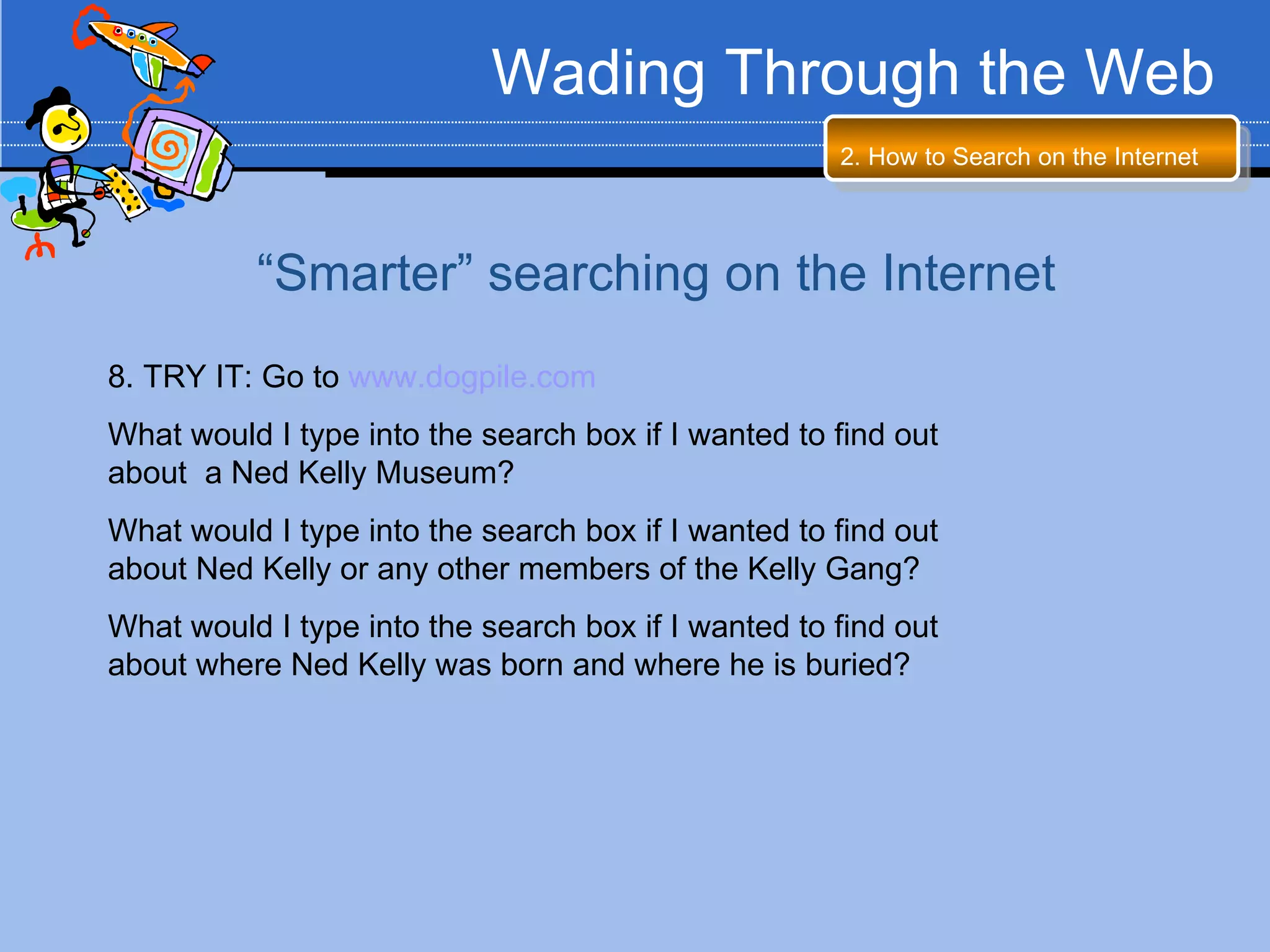 Wading Through the Web

2. How to Search on the Internet

“Smarter” searching on the Internet

8. TRY IT: Go to www.dogpile.com

What would I type into the search box if I wanted to find out about a Ned Kelly Museum?

What would I type into the search box if I wanted to find out about Ned Kelly or any other members of the Kelly Gang?

What would I type into the search box if I wanted to find out about where Ned Kelly was born and where he is buried?